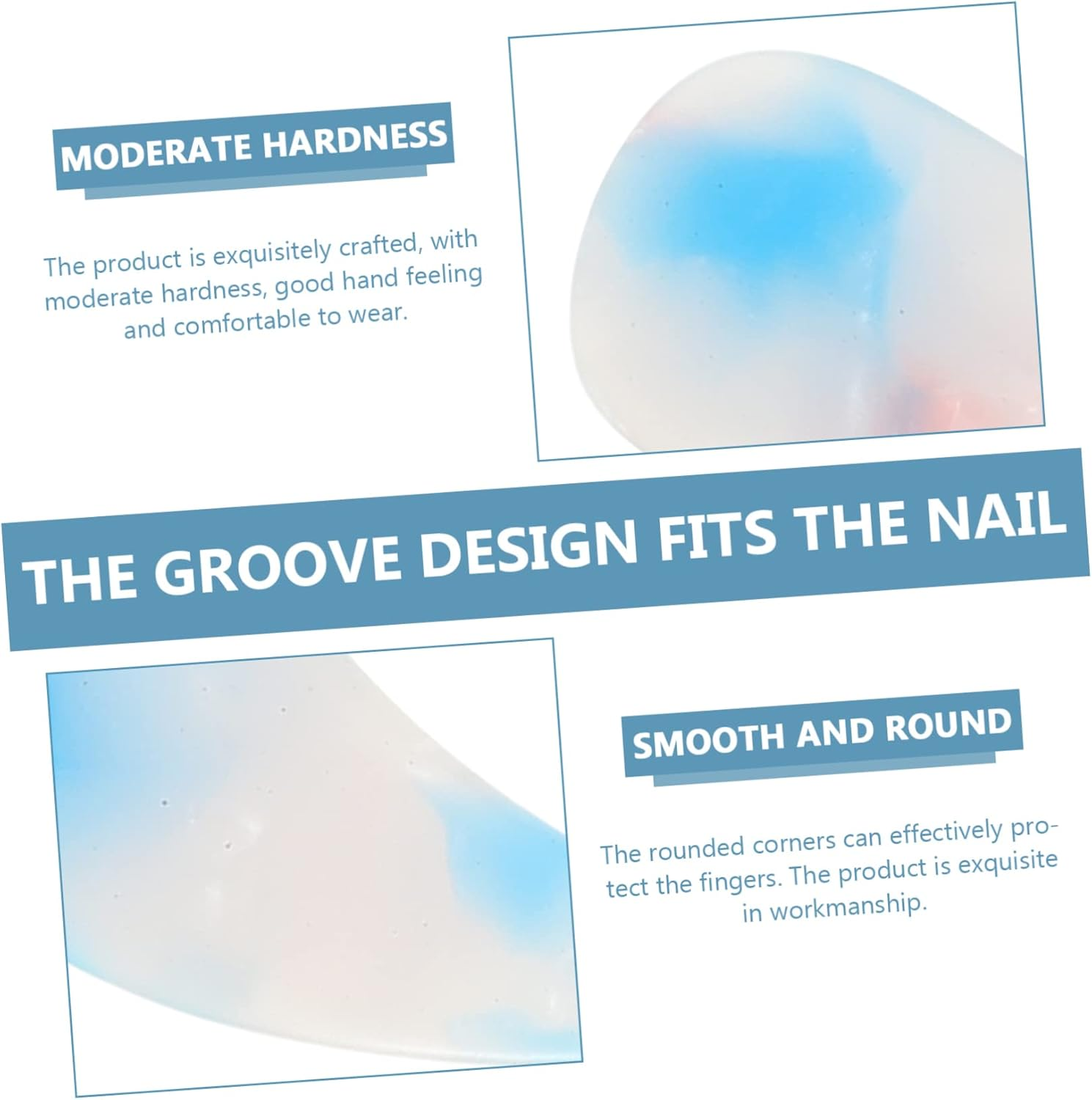 MODERATE HARDNESS

The product is exquisitely crafted, with moderate hardness, good hand feeling and comfortable to wear.

THE GROOVE DESIGN FITS THE NAIL

SMOOTH AND ROUND

The rounded corners can effectively protect the fingers. The product is exquisite in workmanship.